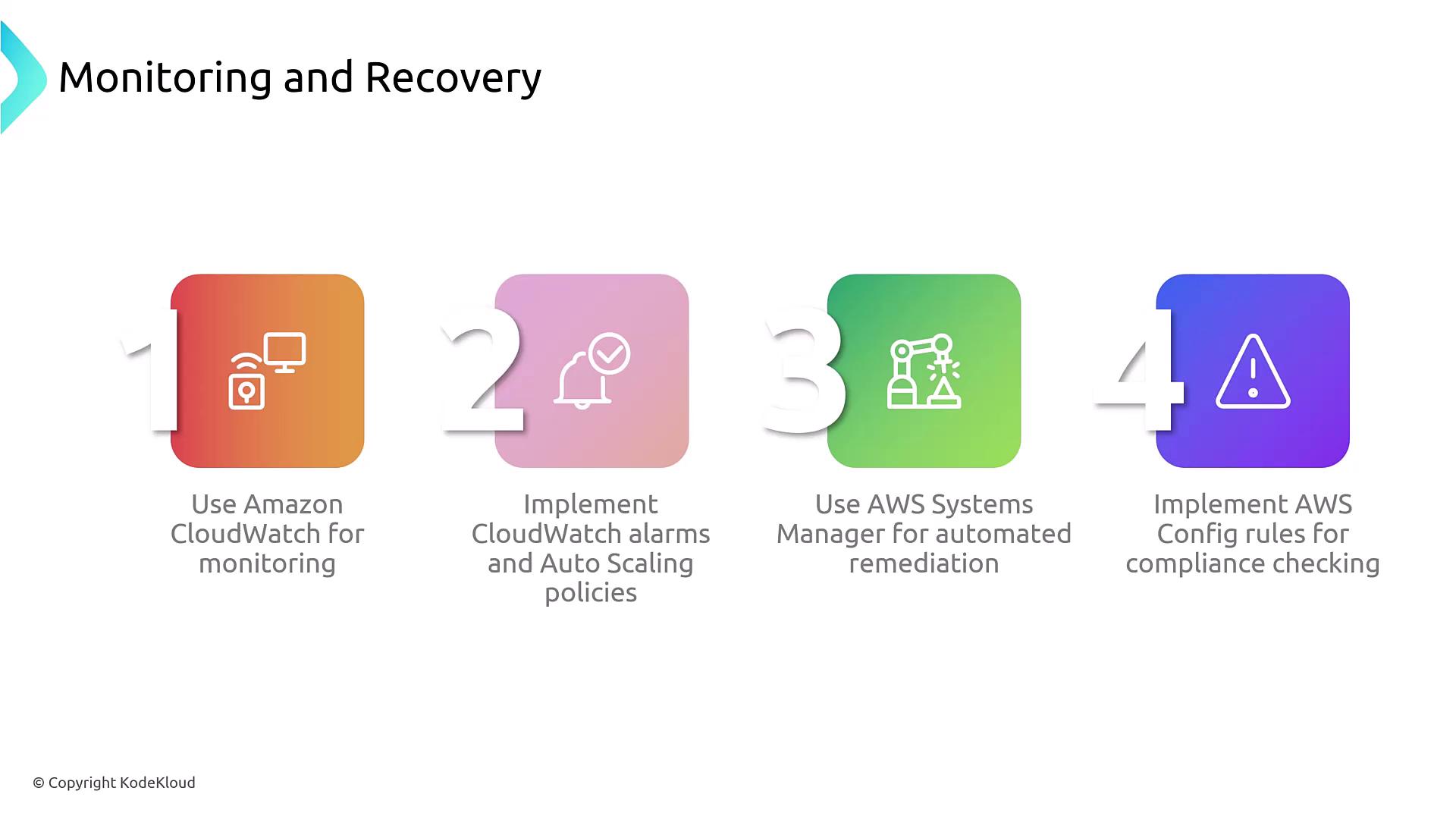 Monitoring and Recovery

1

Use Amazon CloudWatch for monitoring

2

Implement CloudWatch alarms and Auto Scaling policies

3

Use AWS Systems Manager for automated remediation

4

Implement AWS Config rules for compliance checking

© Copyright KodeKloud